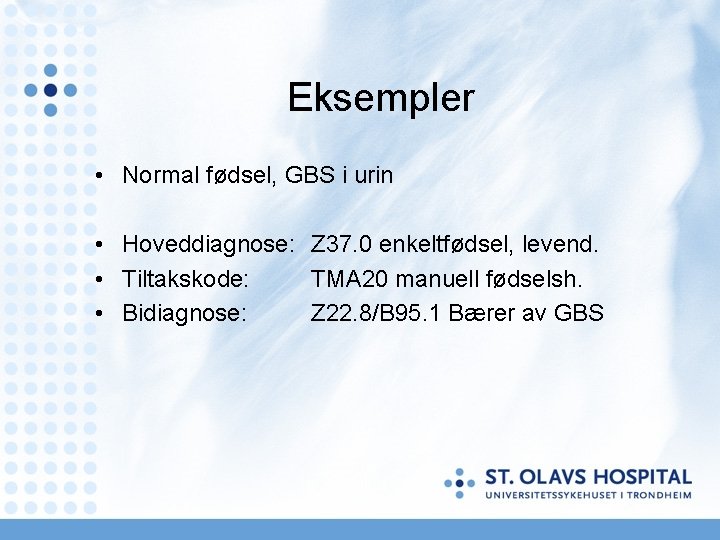 Eksempler

• Normal fødsel, GBS i urin

• Hoveddiagnose: Z37.0 enkeltfødsel, levend.
• Tiltakskode: TMA20 manuell fødselsh.
• Bidiagnose: Z22.8/B95.1 Bærer av GBS

ST. OLAVS HOSPITAL
UNIVERSITETSSYKEHUSET I TRONDHEIM